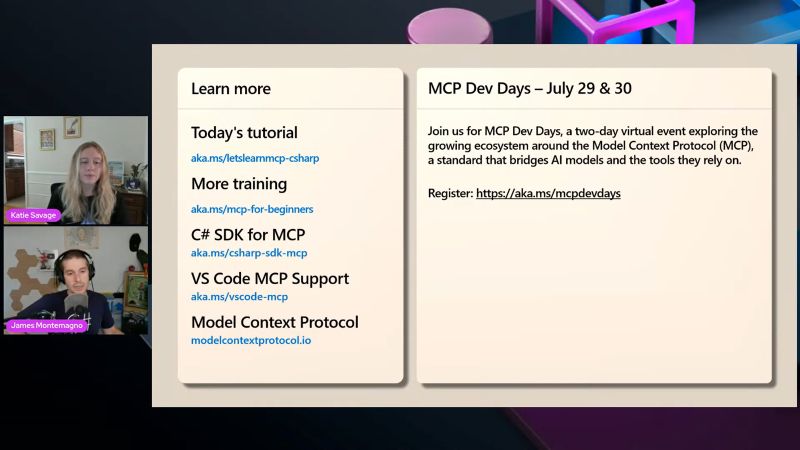 Katie Savage

James Montemagno

Learn more

Today's tutorial
aka.ms/letslearnmcp-csharp

More training
aka.ms/mcp-for-beginners

C# SDK for MCP
aka.ms/csharp-sdk-mcp

VS Code MCP Support
aka.ms/vscode-mcp

Model Context Protocol
modelcontextprotocol.io

MCP Dev Days – July 29 & 30

Join us for MCP Dev Days, a two-day virtual event exploring the growing ecosystem around the Model Context Protocol (MCP), a standard that bridges AI models and the tools they rely on.

Register: https://aka.ms/mcpdevdays